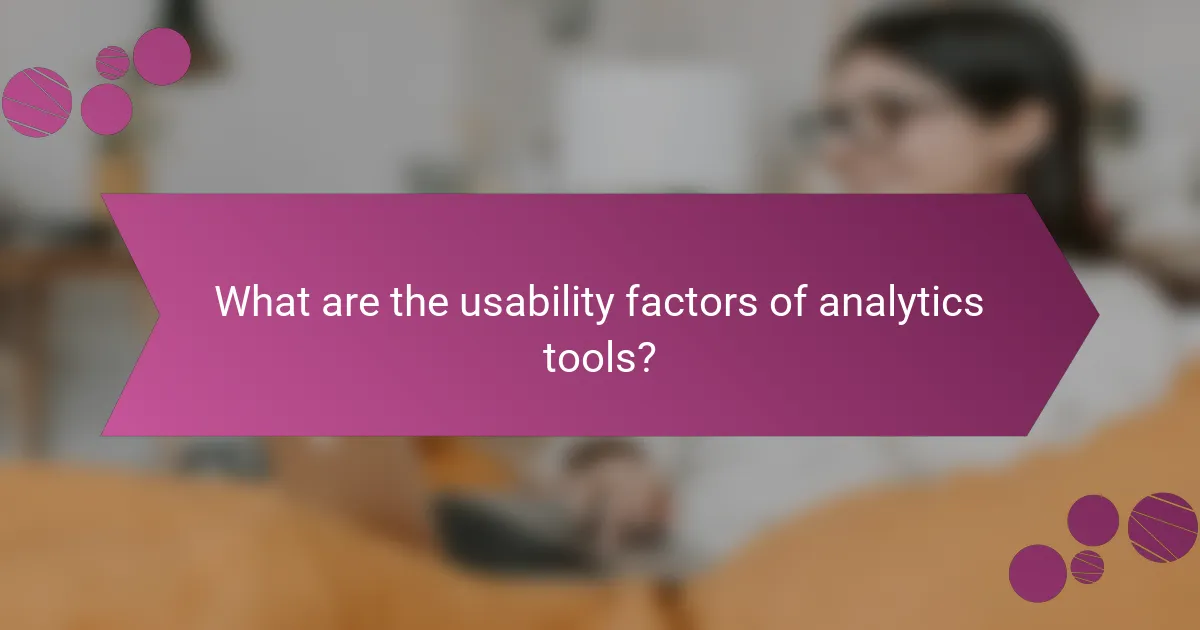 What are the usability factors of analytics tools?